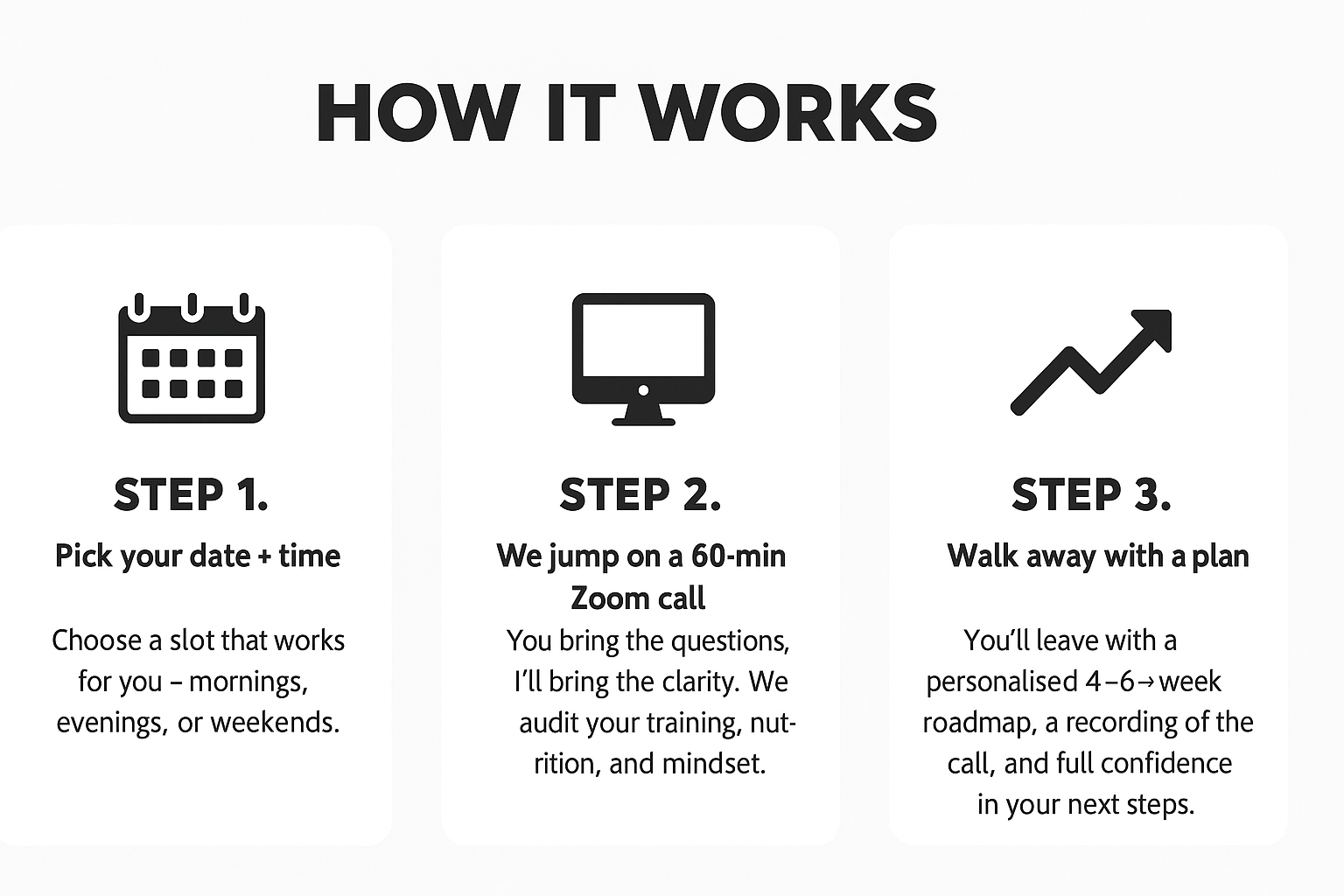 HOW IT WORKS

STEP 1.

Pick your date + time

Choose a slot that works for you – mornings, evenings, or weekends.

STEP 2.

We jump on a 60-min Zoom call

You bring the questions, I'll bring the clarity. We audit your training, nutrition, and mindset.

STEP 3.

Walk away with a plan

You'll leave with a personalised 4–6→week roadmap, a recording of the call, and full confidence in your next steps.